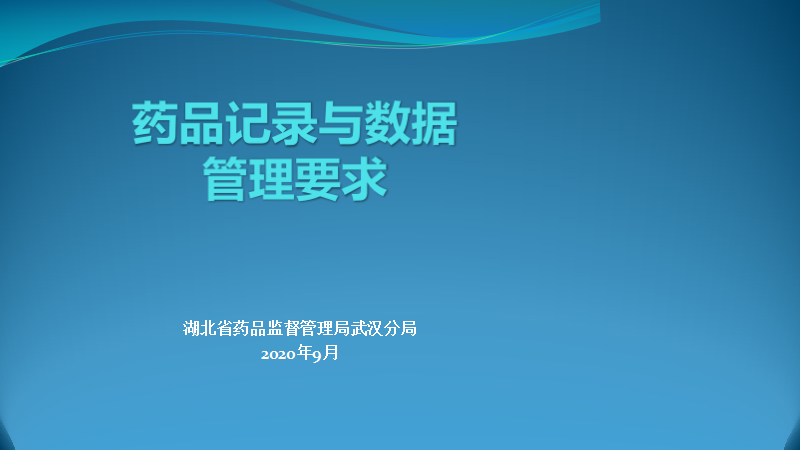 药品记录与数据管理要求

湖北省药品监督管理局武汉分局
2020年9月